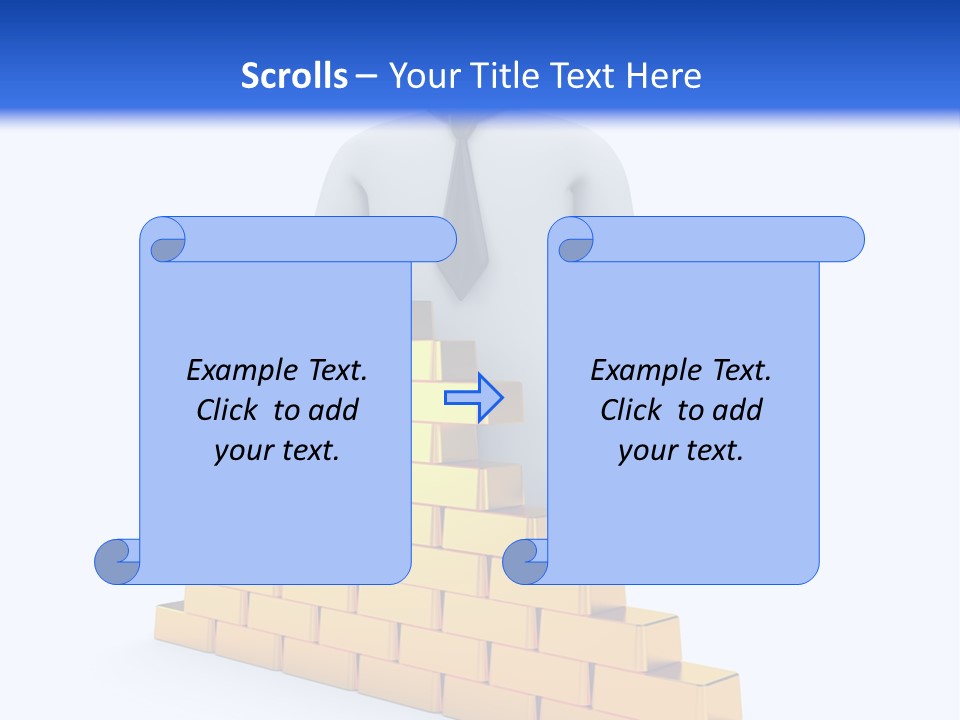 Scrolls – Your Title Text Here

Example Text. Click to add your text.

Example Text. Click to add your text.